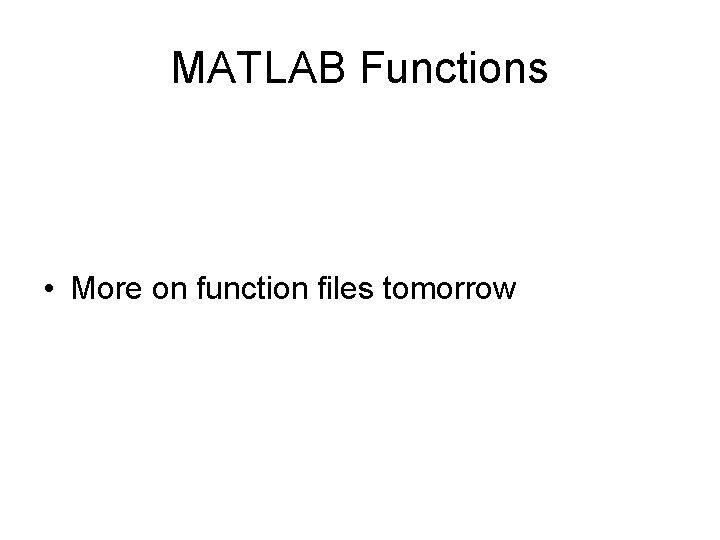 MATLAB Functions

• More on function files tomorrow